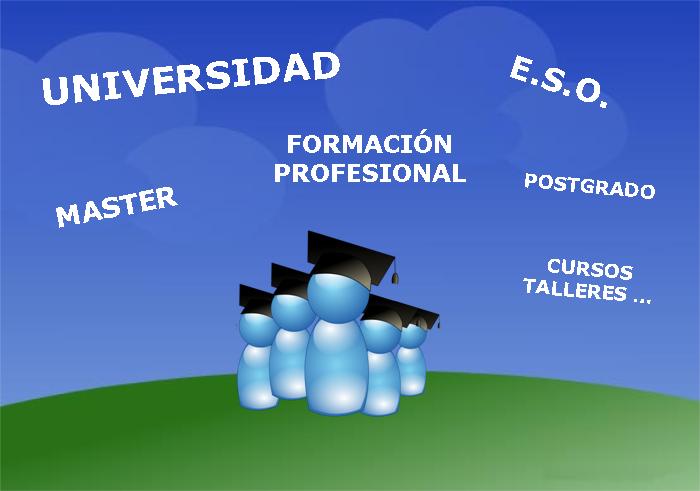 UNIVERSIDAD

E.S.O.

FORMACIÓN PROFESIONAL

MASTER

POSTGRADO

CURSOS TALLERES ...